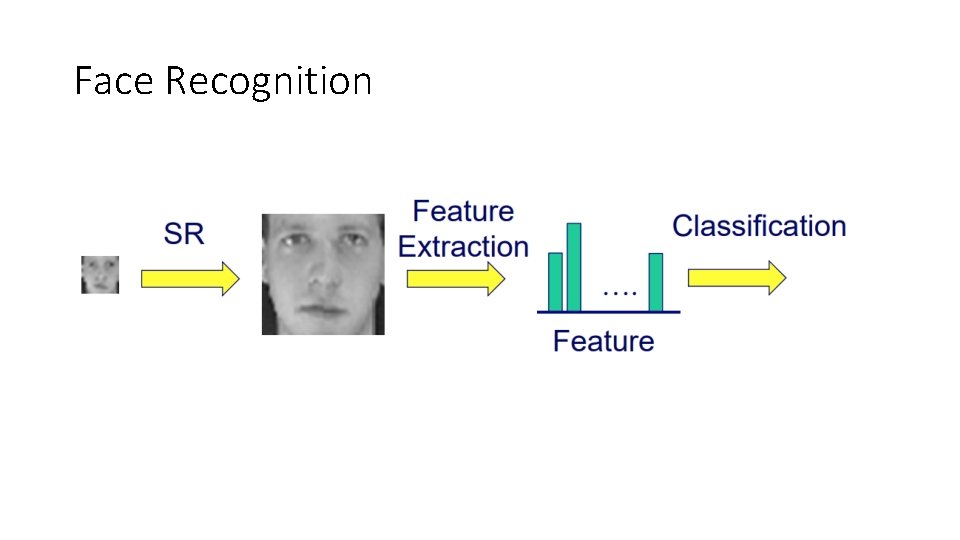 Face Recognition

SR

Feature Extraction

….

Feature

Classification